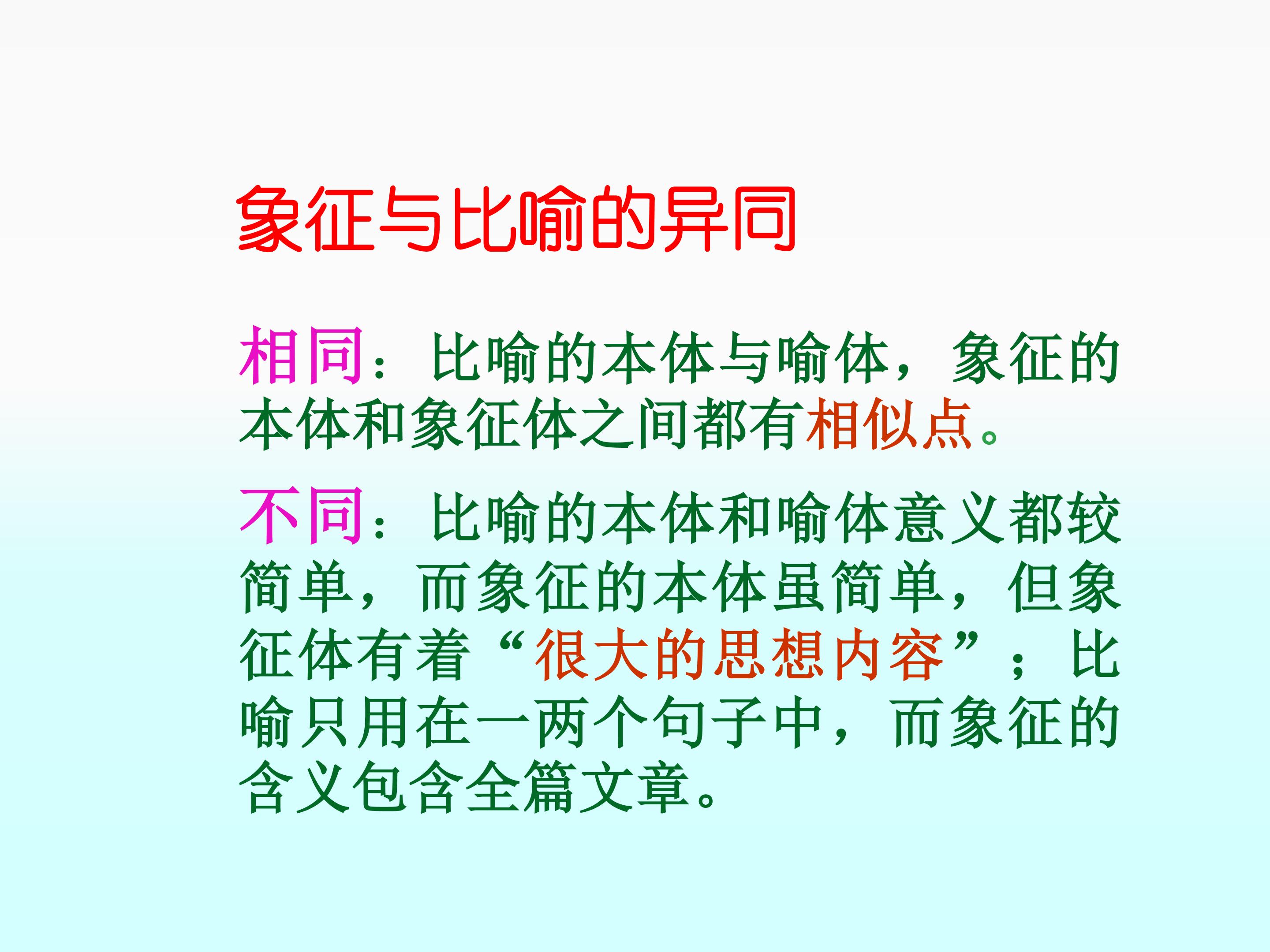 象征与比喻的异同

相同：比喻的本体与喻体，象征的本体和象征体之间都有相似点。

不同：比喻的本体和喻体意义都较简单，而象征的本体虽简单，但象征体有着“很大的思想内容”；比喻只用在一两个句子中，而象征的含义包含全篇文章。